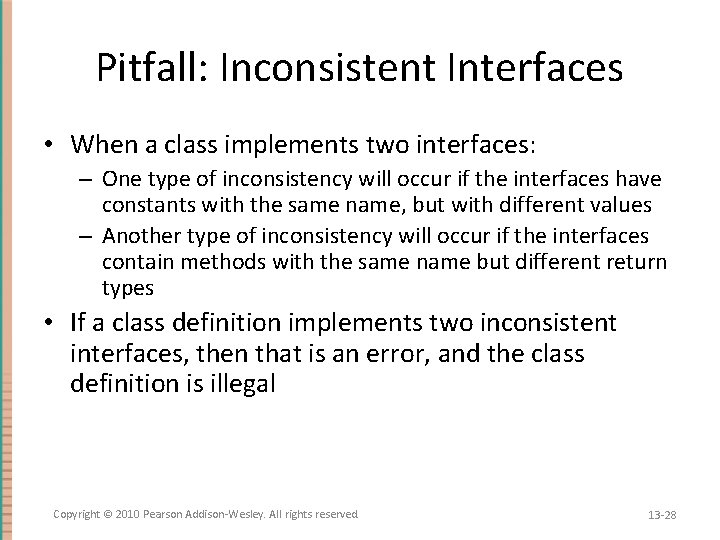 Pitfall: Inconsistent Interfaces

• When a class implements two interfaces:
– One type of inconsistency will occur if the interfaces have constants with the same name, but with different values
– Another type of inconsistency will occur if the interfaces contain methods with the same name but different return types

• If a class definition implements two inconsistent interfaces, then that is an error, and the class definition is illegal

Copyright © 2010 Pearson Addison-Wesley. All rights reserved

13-28